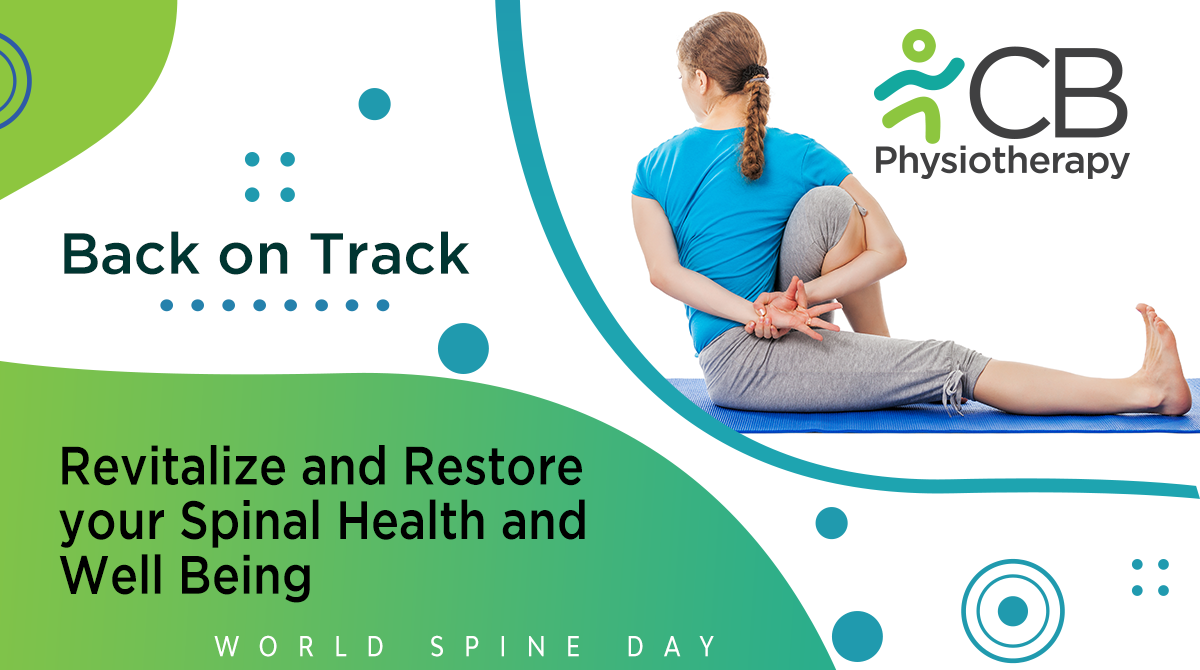 CB
Physiotherapy

Back on Track

Revitalize and Restore your Spinal Health and Well Being

WORLD SPINE DAY